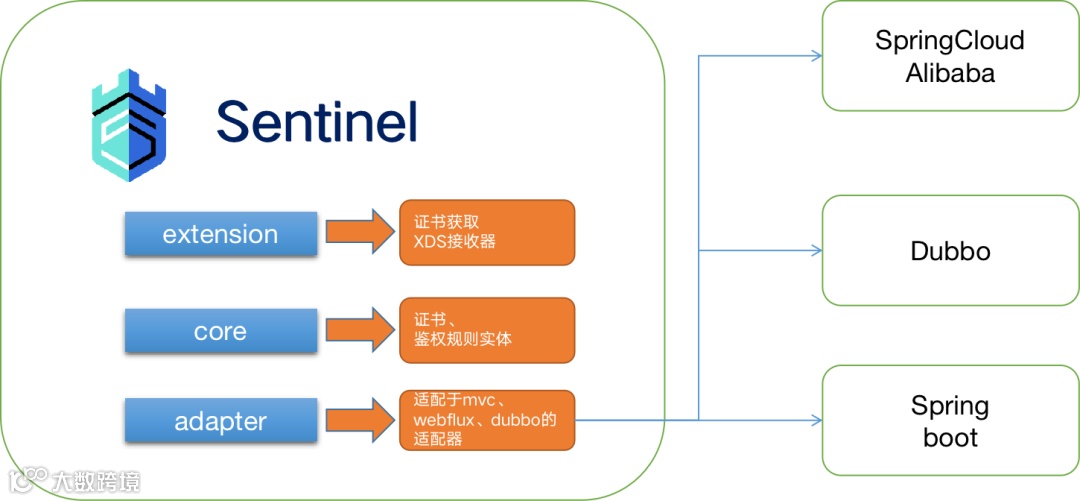 Sentinel

extension

证书获取
XDS接收器

core

证书、
鉴权规则实体

adapter

适配于mvc、
webflux、dubbo的
适配器

SpringCloud
Alibaba

Dubbo

Spring
boot

大数跨境